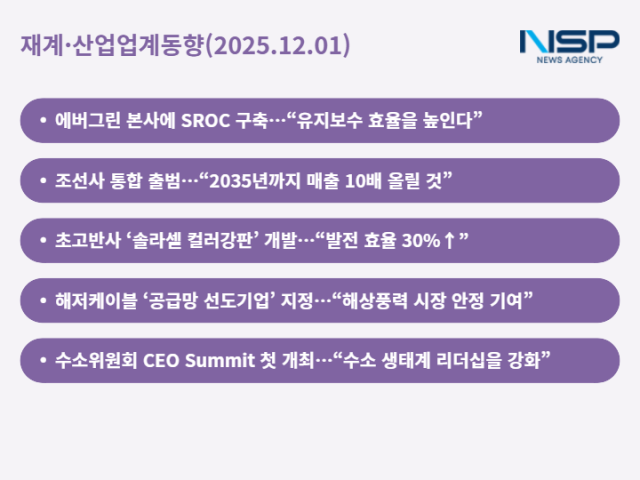 재계·산업업계동향(2025.12.01)

NSP
NEWS AGENCY

• 에버그린 본사에 SROC 구축…“유지보수 효율을 높인다”

• 조선사 통합 출범…“2035년까지 매출 10배 올릴 것”

• 초고반사 ‘솔라셀 컬러강판’ 개발…“발전 효율 30%↑”

• 해저케이블 ‘공급망 선도기업’ 지정…“해상풍력 시장 안정 기여”

• 수소위원회 CEO Summit 첫 개최…“수소 생태계 리더십을 강화”